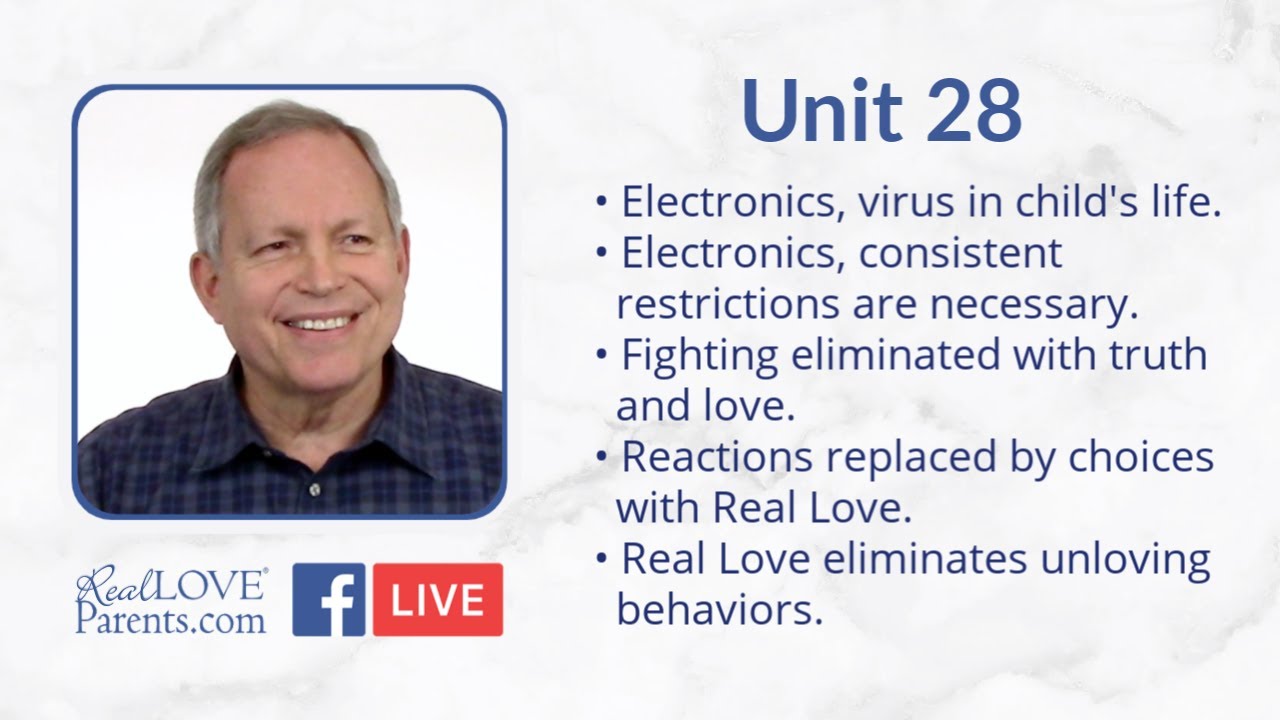 Unit 28

• Electronics, virus in child's life.
• Electronics, consistent restrictions are necessary.
• Fighting eliminated with truth and love.
• Reactions replaced by choices with Real Love.
• Real Love eliminates unloving behaviors.

RealLOVE® Parents.com

f LIVE